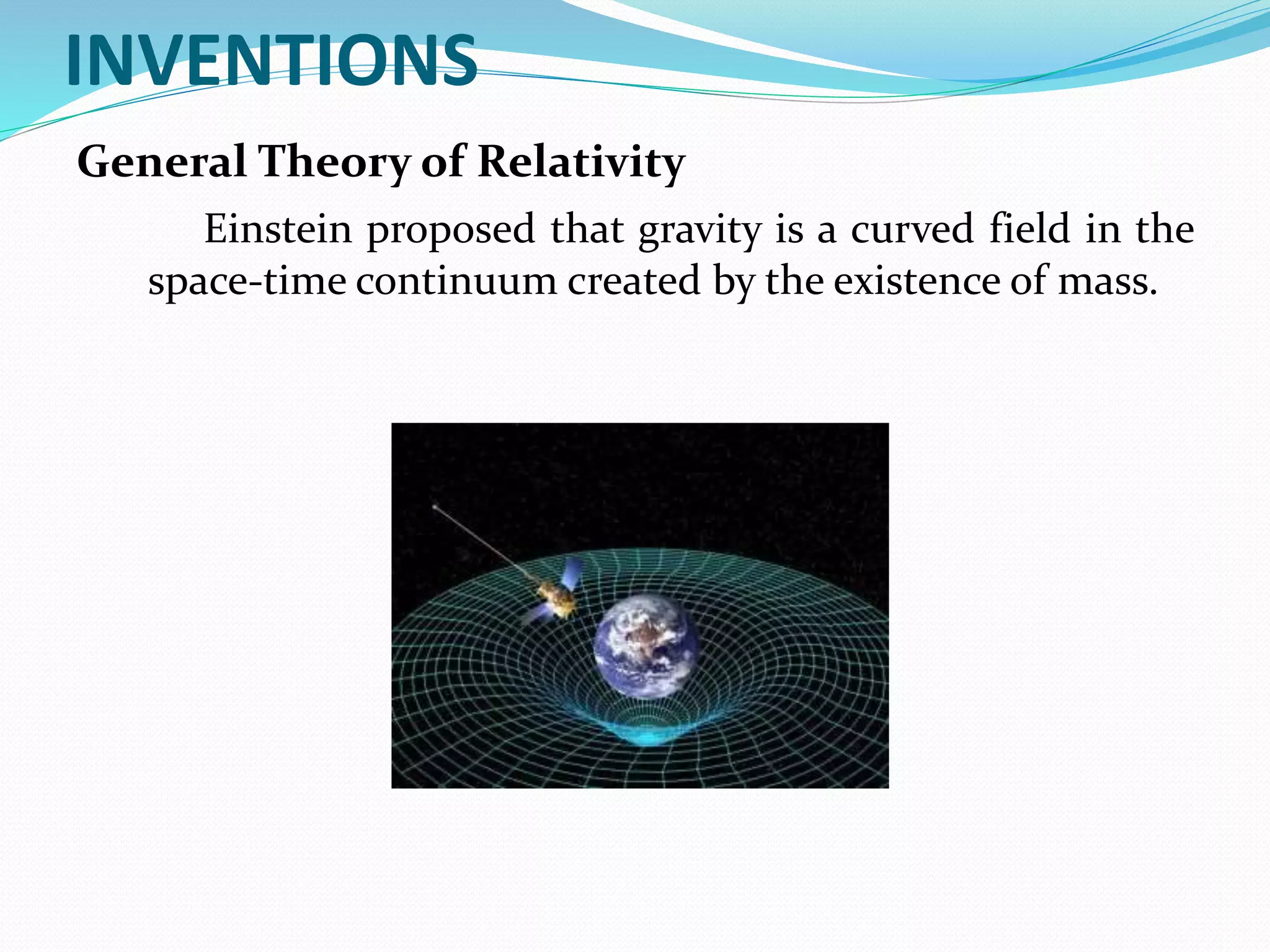 INVENTIONS

General Theory of Relativity

Einstein proposed that gravity is a curved field in the space-time continuum created by the existence of mass.